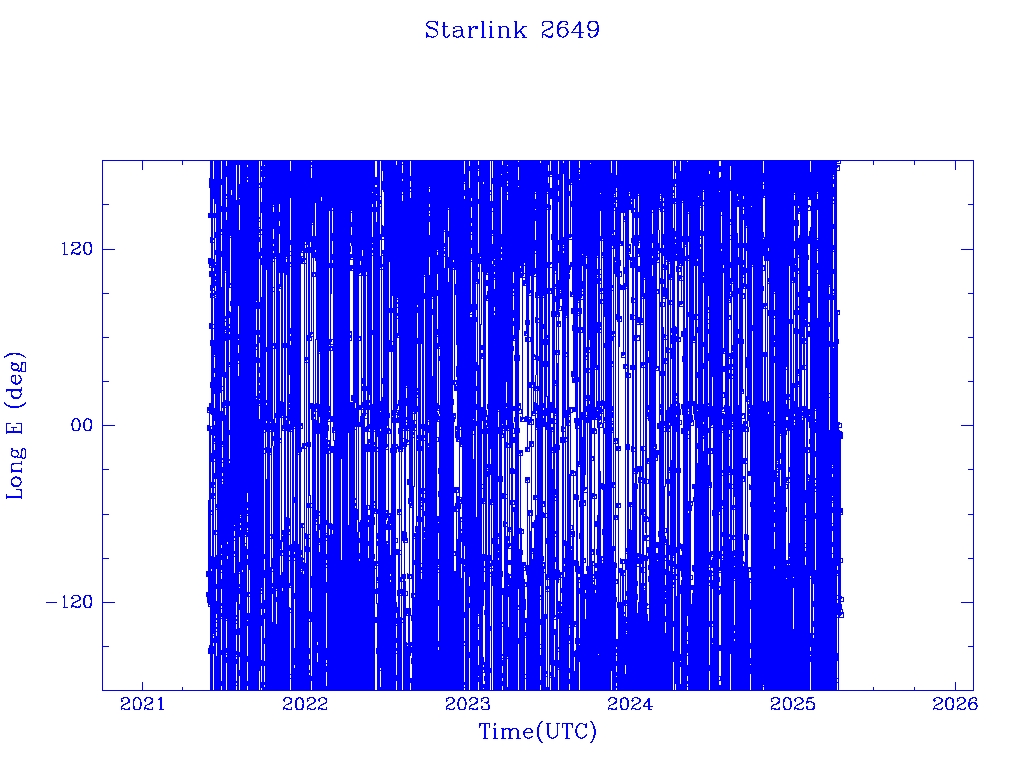 Starlink 2649

Long E (deg)

120
00
−120

2021
2022
2023
2024
2025
2026

Time(UTC)